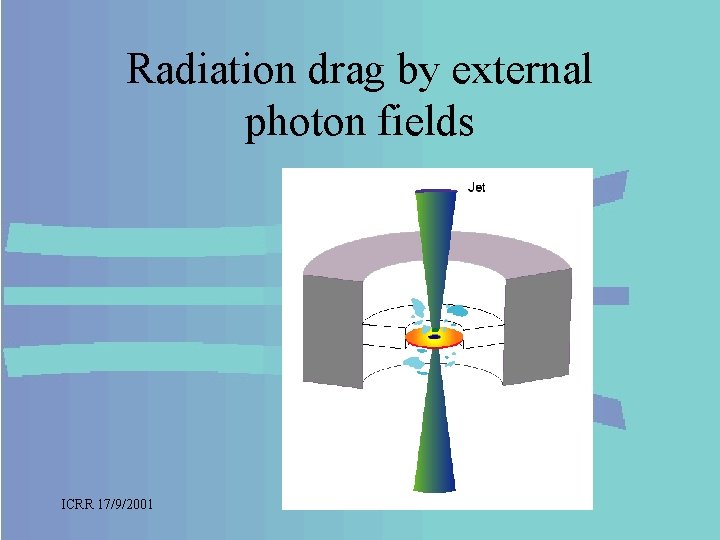 Radiation drag by external photon fields

Jet

ICRR 17/9/2001